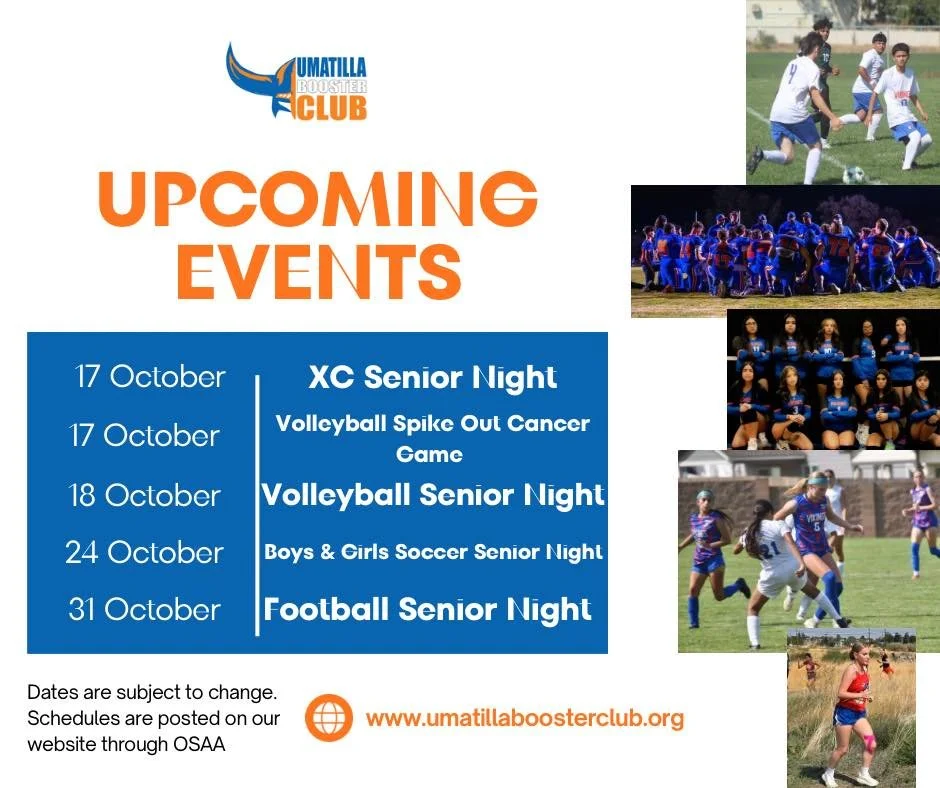 UMATILLA
BOOSTER
CLUB

UPCOMING EVENTS

17 October
XC Senior Night

17 October
Volleyball Spike Out Cancer Game

18 October
Volleyball Senior Night

24 October
Boys & Girls Soccer Senior Night

31 October
Football Senior Night

Dates are subject to change. Schedules are posted on our website through OSAA

www.umatillaboosterclub.org